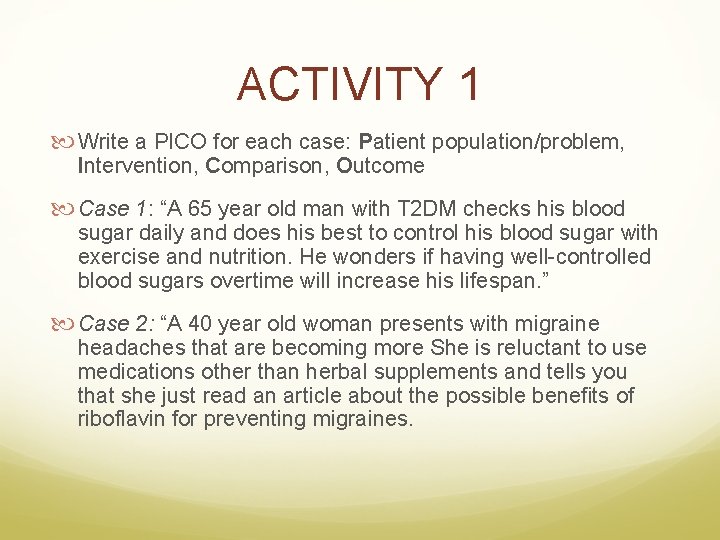 ACTIVITY 1

Write a PICO for each case: Patient population/problem, Intervention, Comparison, Outcome

Case 1: "A 65 year old man with T2DM checks his blood sugar daily and does his best to control his blood sugar with exercise and nutrition. He wonders if having well-controlled blood sugars overtime will increase his lifespan."

Case 2: "A 40 year old woman presents with migraine headaches that are becoming more She is reluctant to use medications other than herbal supplements and tells you that she just read an article about the possible benefits of riboflavin for preventing migraines.